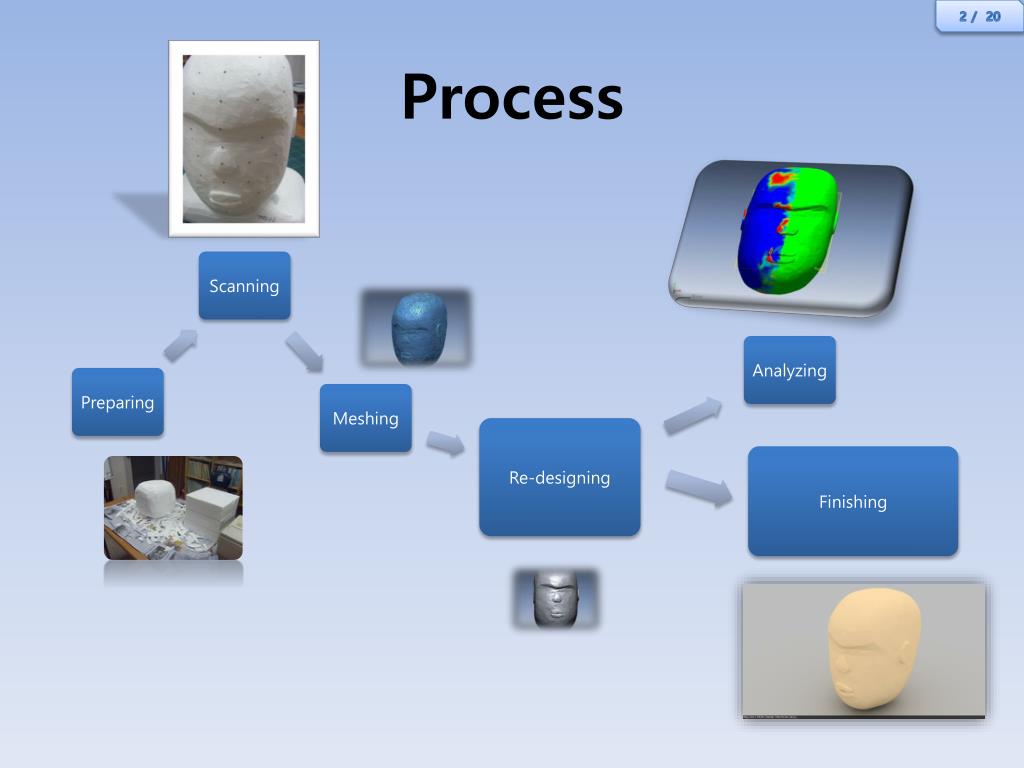 2 / 20

Process

Preparing

Scanning

Meshing

Re-designing

Analyzing

Finishing